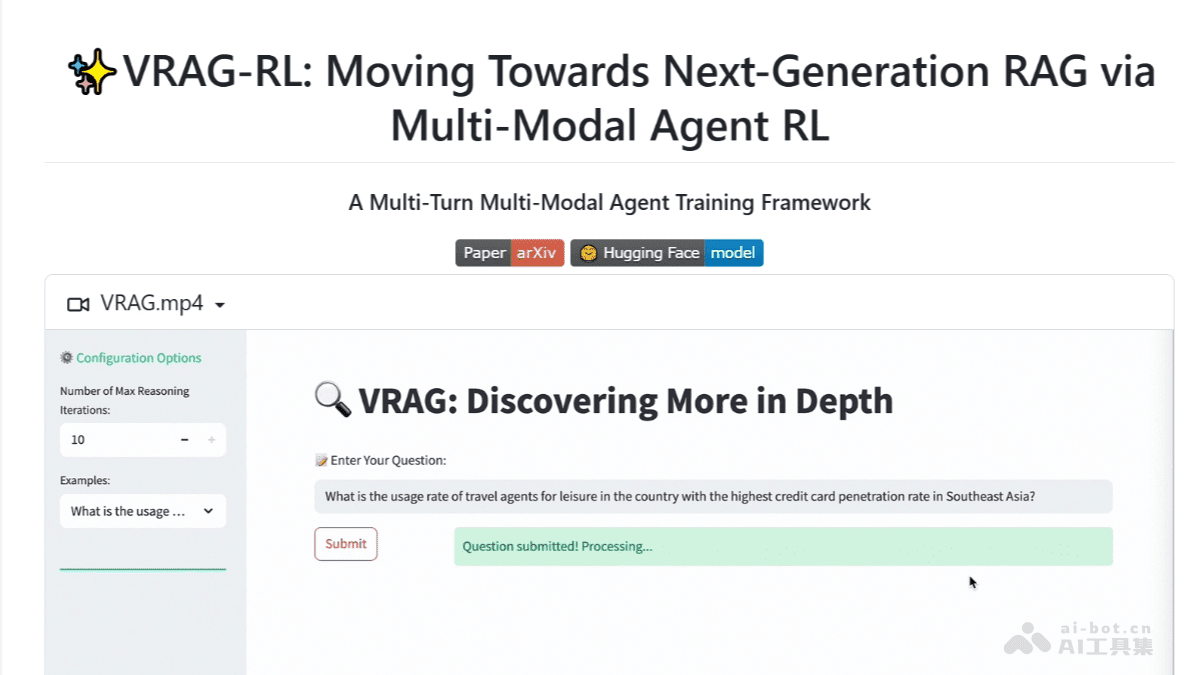 ✨VRAG-RL: Moving Towards Next-Generation RAG via Multi-Modal Agent RL

A Multi-Turn Multi-Modal Agent Training Framework

Paper arXiv 🤗 Hugging Face model

VRAG.mp4

⚙️ Configuration Options

Number of Max Reasoning Iterations:

10 − +

Examples:

What is the usage ...

🔍 VRAG: Discovering More in Depth

📝 Enter Your Question:

What is the usage rate of travel agents for leisure in the country with the highest credit card penetration rate in Southeast Asia?

Submit

Question submitted! Processing...

ai-bot.cn
AI工具集